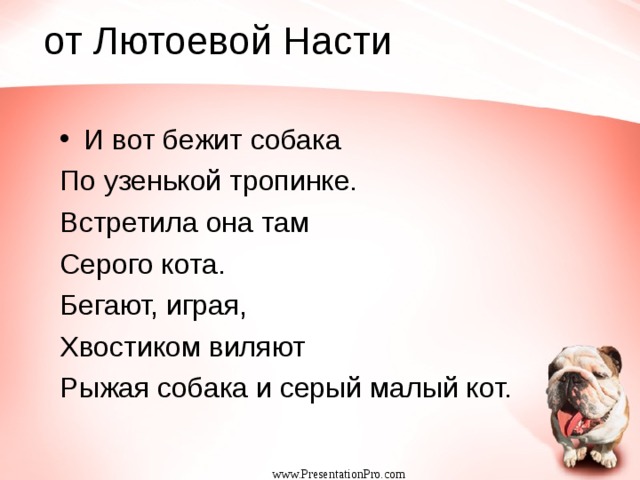 от Лютоевой Насти

• И вот бежит собака
По узенькой тропинке.
Встретила она там
Серого кота.
Бегают, играя,
Хвостиком виляют
Рыжая собака и серый малый кот.

www.PresentationPro.com